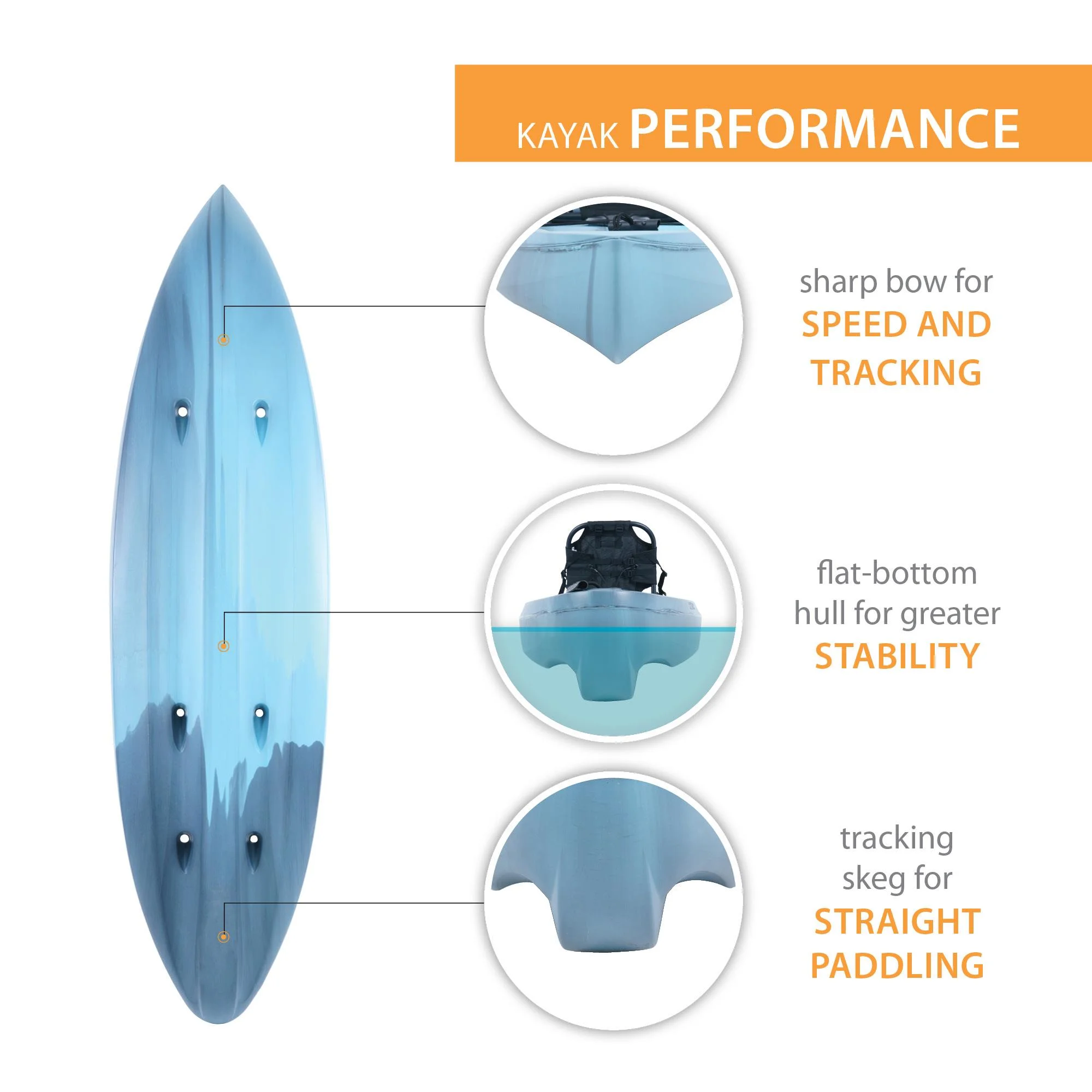 KAYAK PERFORMANCE

sharp bow for SPEED AND TRACKING

flat-bottom hull for greater STABILITY

tracking skeg for STRAIGHT PADDLING